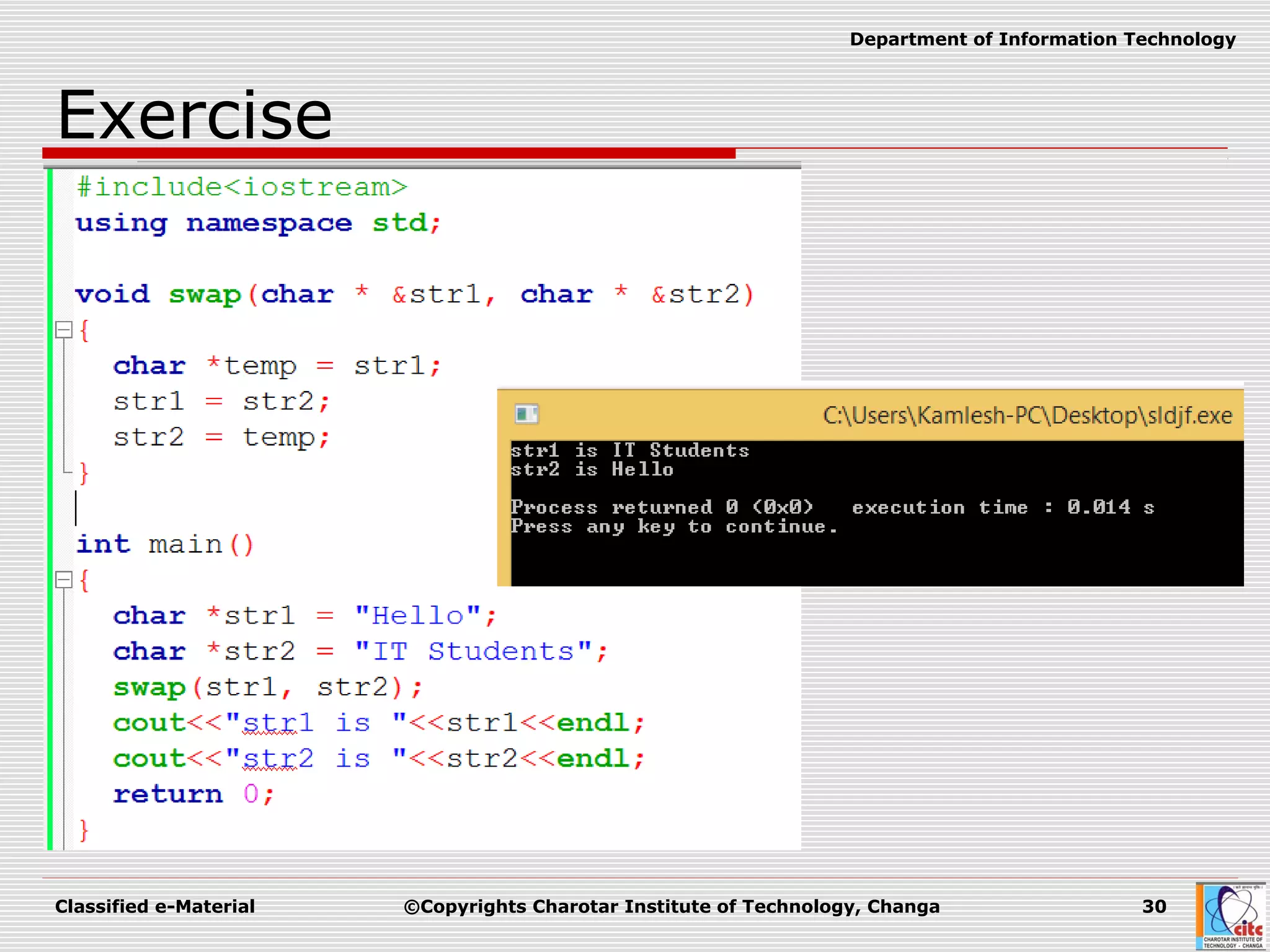 Department of Information Technology

Exercise

#include<iostream>
using namespace std;

void swap(char * &str1, char * &str2)
{
char *temp = str1;
str1 = str2;
str2 = temp;
}

int main()
{
char *str1 = "Hello";
char *str2 = "IT Students";
swap(str1, str2);
cout<<"str1 is "<<str1<<endl;
cout<<"str2 is "<<str2<<endl;
return 0;
}

C:\Users\Kamlesh-PC\Desktop\sldjf.exe

str1 is IT Students
str2 is Hello

Process returned 0 (0x0)   execution time : 0.014 s
Press any key to continue.

Classified e-Material ©Copyrights Charotar Institute of Technology, Changa 30

citc CHAROTAR INSTITUTE OF TECHNOLOGY - CHANGA